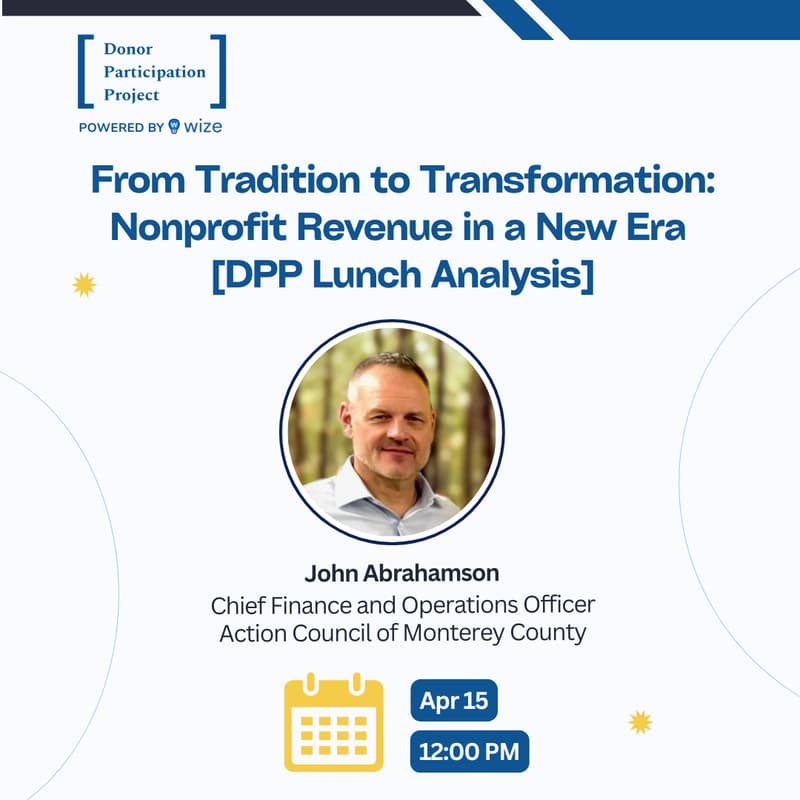 Donor Participation Project

POWERED BY wize

From Tradition to Transformation: Nonprofit Revenue in a New Era [DPP Lunch Analysis]

John Abrahamson

Chief Finance and Operations Officer
Action Council of Monterey County

Apr 15

12:00 PM